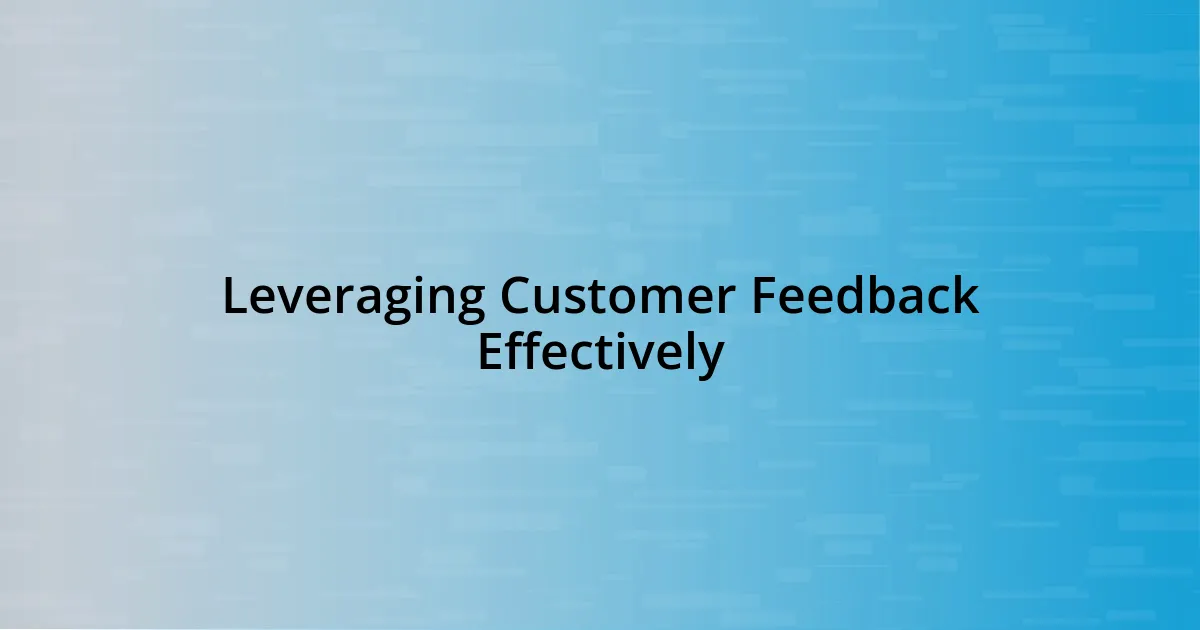 Leveraging Customer Feedback Effectively